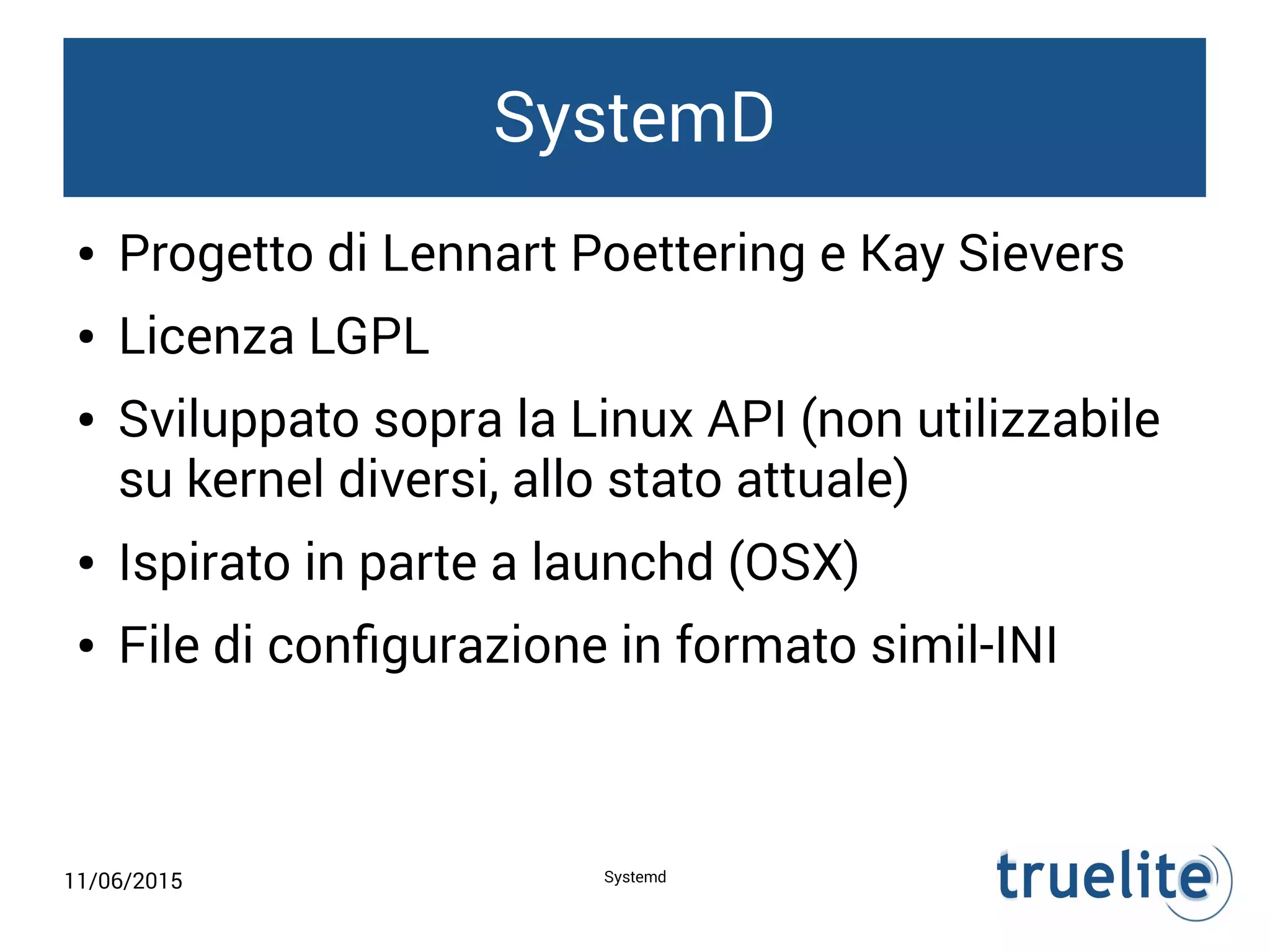 SystemD

• Progetto di Lennart Poettering e Kay Sievers
• Licenza LGPL
• Sviluppato sopra la Linux API (non utilizzabile su kernel diversi, allo stato attuale)
• Ispirato in parte a launchd (OSX)
• File di configurazione in formato simil-INI

11/06/2015

Systemd

truelite